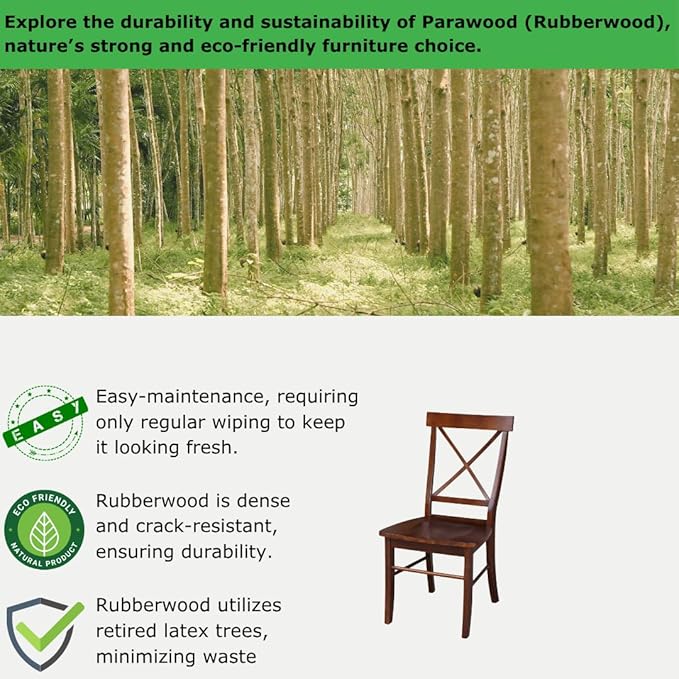 Explore the durability and sustainability of Parawood (Rubberwood), nature's strong and eco-friendly furniture choice.

EASY

Easy-maintenance, requiring only regular wiping to keep it looking fresh.

ECO FRIENDLY
NATURAL PRODUCT

Rubberwood is dense and crack-resistant, ensuring durability.

Rubberwood utilizes retired latex trees, minimizing waste